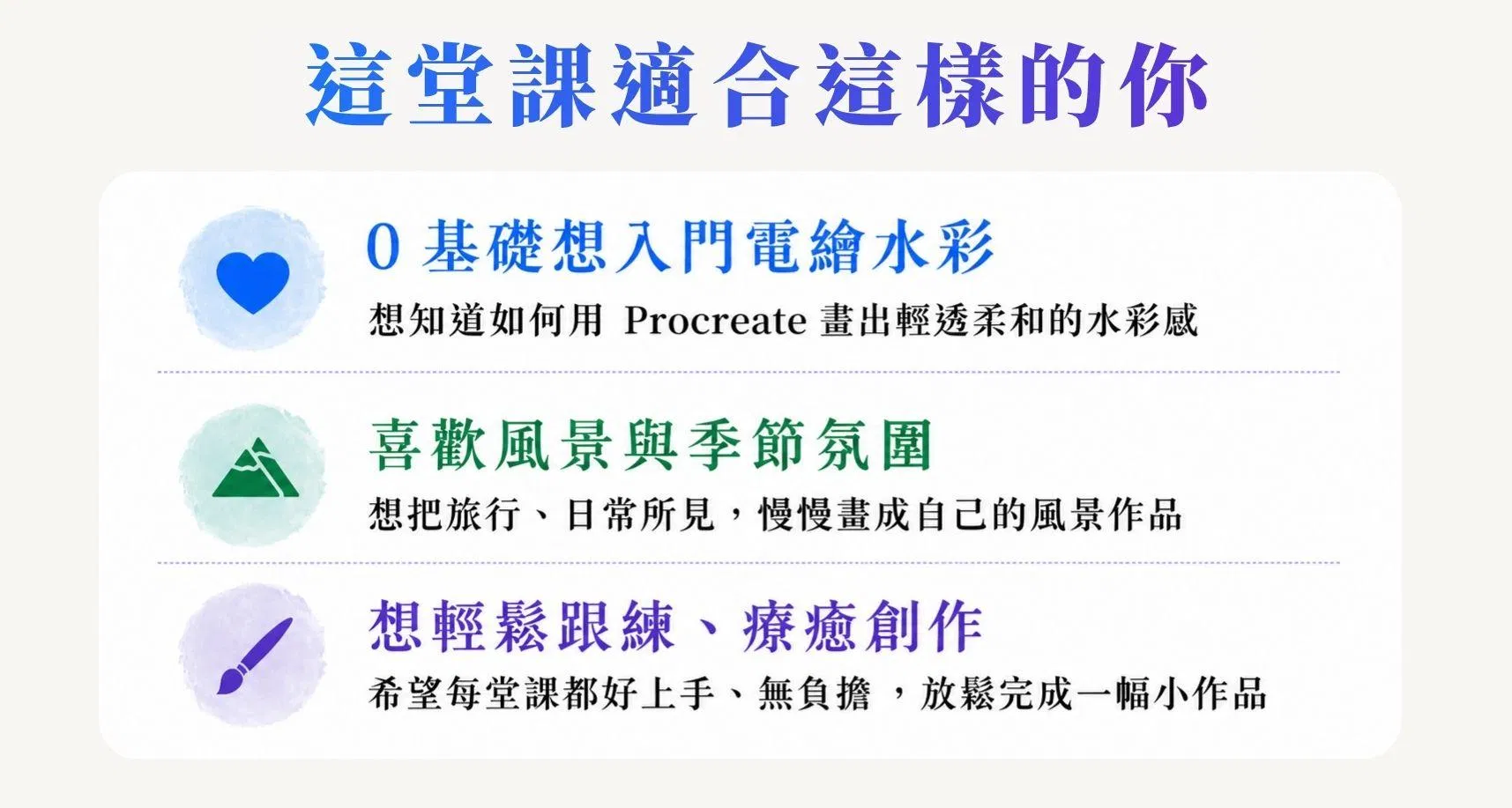 這堂課適合這樣的你

0 基礎想入門電繪水彩

想知道如何用 Procreate 畫出輕透柔和的水彩感

喜歡風景與季節氛圍

想把旅行、日常所見，慢慢畫成自己的風景作品

想輕鬆跟練、療癒創作

希望每堂課都好上手、無負擔，放鬆完成一幅小作品